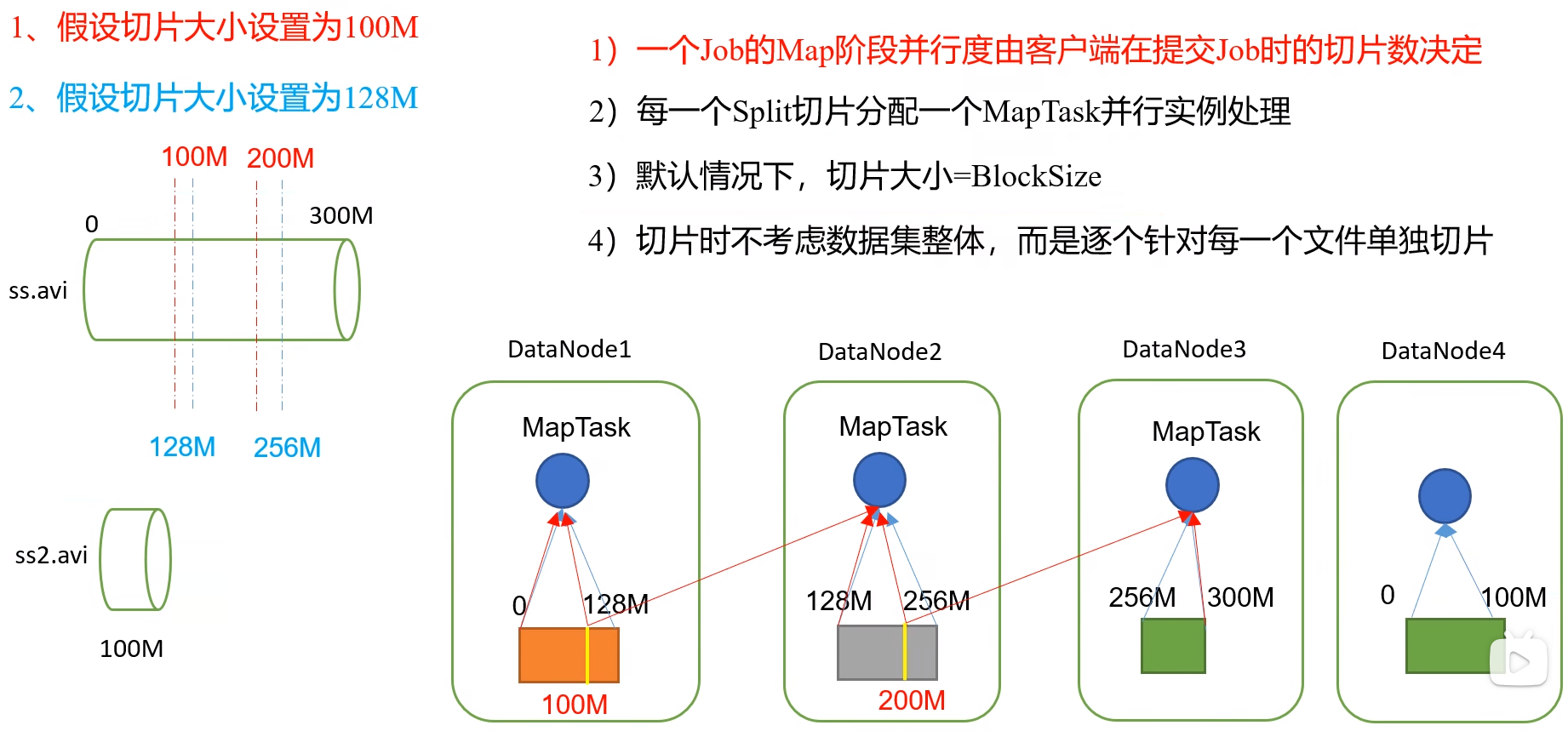 1、假设切片大小设置为100M

2、假设切片大小设置为128M

100M 200M

0

300M

ss.avi

128M 256M

ss2.avi

100M

1）一个Job的Map阶段并行度由客户端在提交Job时的切片数决定

2）每一个Split切片分配一个MapTask并行实例处理

3）默认情况下，切片大小=BlockSize

4）切片时不考虑数据集整体，而是逐个针对每一个文件单独切片

DataNode1

MapTask

0 128M

100M

DataNode2

MapTask

128M 256M

200M

DataNode3

MapTask

256M 300M

DataNode4

0 100M